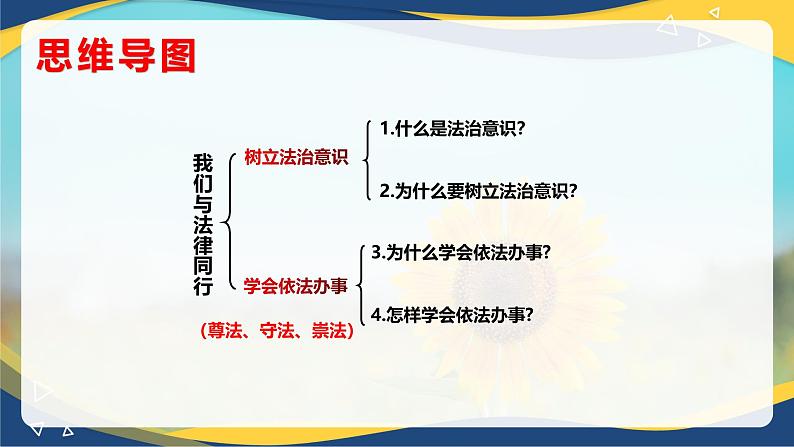 思维导图

我们与法律同行

树立法治意识

1.什么是法治意识?

2.为什么要树立法治意识?

学会依法办事

(尊法、守法、崇法)

3.为什么学会依法办事?

4.怎样学会依法办事?